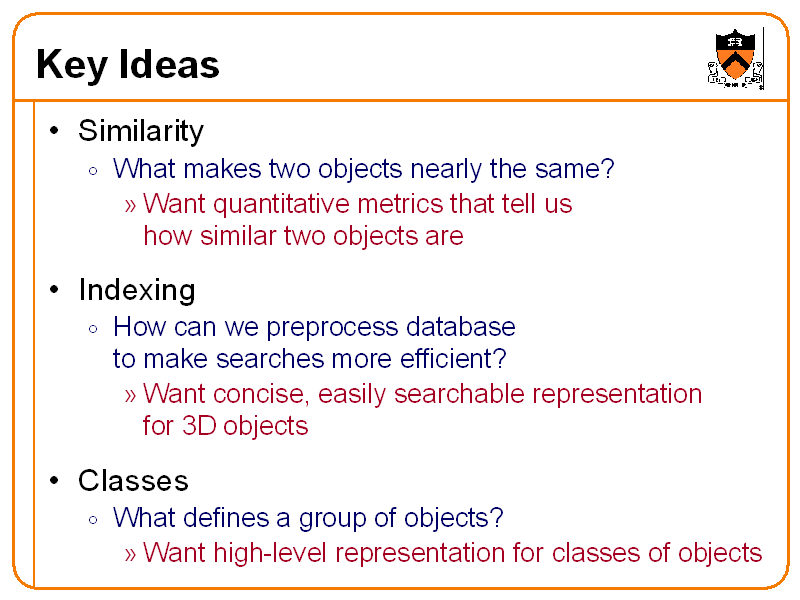 Key Ideas

• Similarity
◦ What makes two objects nearly the same?
» Want quantitative metrics that tell us how similar two objects are

• Indexing
◦ How can we preprocess database to make searches more efficient?
» Want concise, easily searchable representation for 3D objects

• Classes
◦ What defines a group of objects?
» Want high-level representation for classes of objects